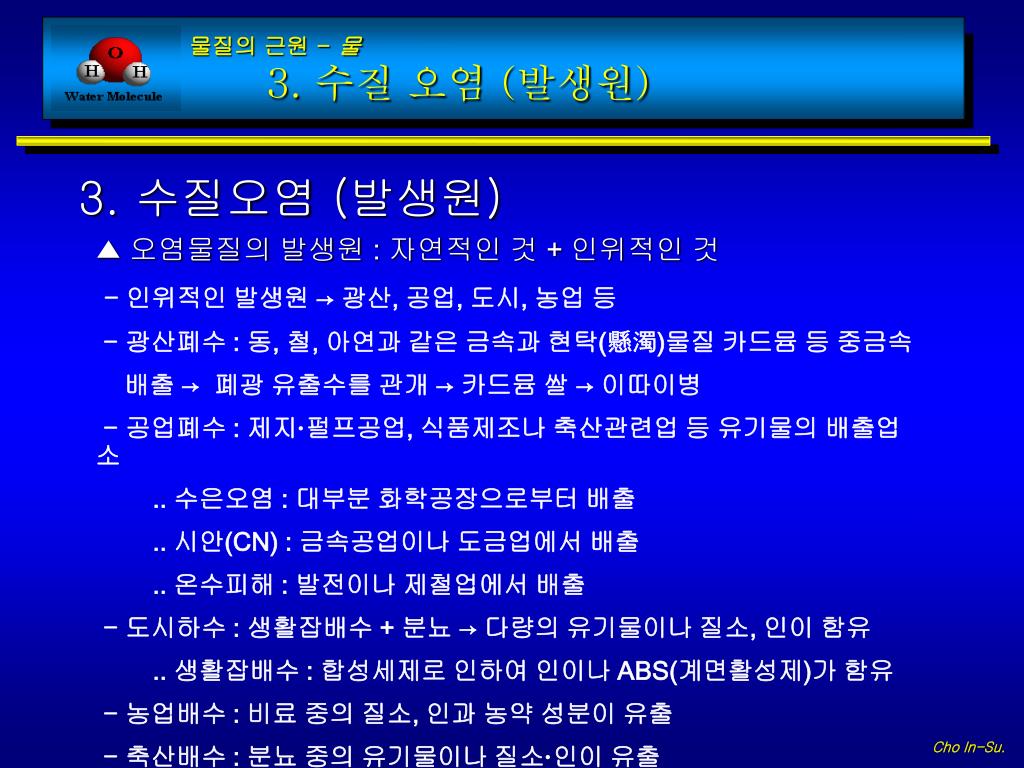 O
H H
Water Molecule

물질의 근원 – 물
3. 수질 오염 (발생원)

3. 수질오염 (발생원)

▲ 오염물질의 발생원 : 자연적인 것 + 인위적인 것

– 인위적인 발생원 → 광산, 공업, 도시, 농업 등

– 광산폐수 : 동, 철, 아연과 같은 금속과 현탁(懸濁)물질 카드뮴 등 중금속 배출 → 폐광 유출수를 관개 → 카드뮴 쌀 → 이따이병

– 공업폐수 : 제지·펄프공업, 식품제조나 축산관련업 등 유기물의 배출업소

.. 수은오염 : 대부분 화학공장으로부터 배출

.. 시안(CN) : 금속공업이나 도금업에서 배출

.. 온수피해 : 발전이나 제철업에서 배출

– 도시하수 : 생활잡배수 + 분뇨 → 다량의 유기물이나 질소, 인이 함유

.. 생활잡배수 : 합성세제로 인하여 인이나 ABS(계면활성제)가 함유

– 농업배수 : 비료 중의 질소, 인과 농약 성분이 유출

– 축산배수 : 분뇨 중의 유기물이나 질소·인이 유출

Cho In-Su.